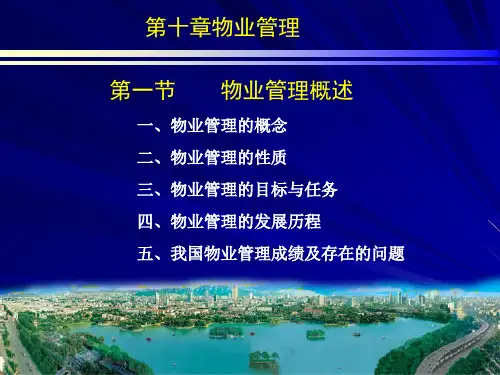 第十章物业管理

第一节　　物业管理概述

一、物业管理的概念

二、物业管理的性质

三、物业管理的目标与任务

四、物业管理的发展历程

五、我国物业管理成绩及存在的问题